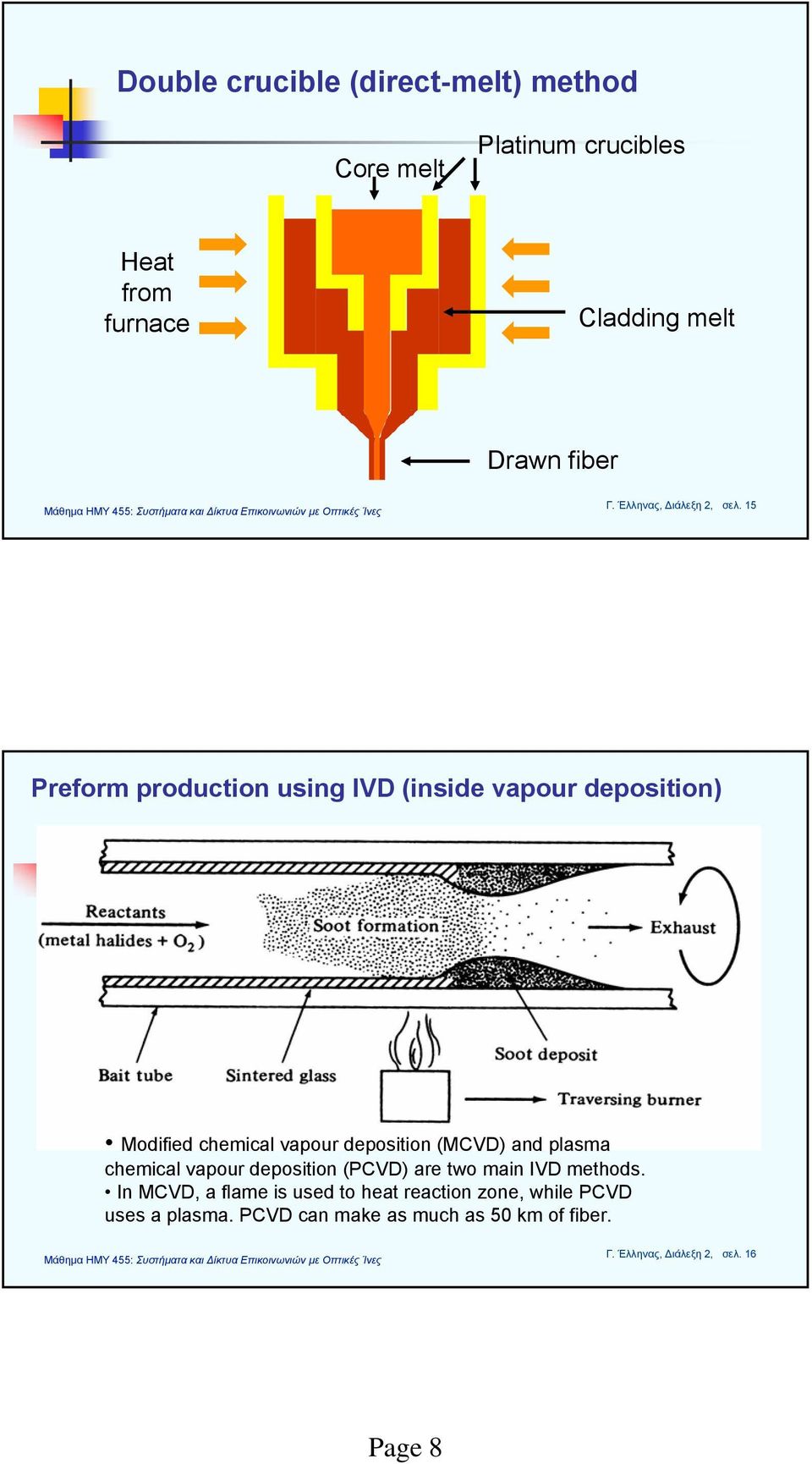 Double crucible (direct-melt) method

Platinum crucibles

Core melt

Heat from furnace

Cladding melt

Drawn fiber

Μάθημα ΗΜΥ 455: Συστήματα και Δίκτυα Επικοινωνιών με Οπτικές Ίνες

Γ. Έλληνας, Διάλεξη 2, σελ. 15

Preform production using IVD (inside vapour deposition)

Reactants (metal halides + $O_2$)

Soot formation

Exhaust

Bait tube

Sintered glass

Soot deposit

Traversing burner

• Modified chemical vapour deposition (MCVD) and plasma chemical vapour deposition (PCVD) are two main IVD methods.
• In MCVD, a flame is used to heat reaction zone, while PCVD uses a plasma. PCVD can make as much as 50 km of fiber.

Μάθημα ΗΜΥ 455: Συστήματα και Δίκτυα Επικοινωνιών με Οπτικές Ίνες

Γ. Έλληνας, Διάλεξη 2, σελ. 16

Page 8